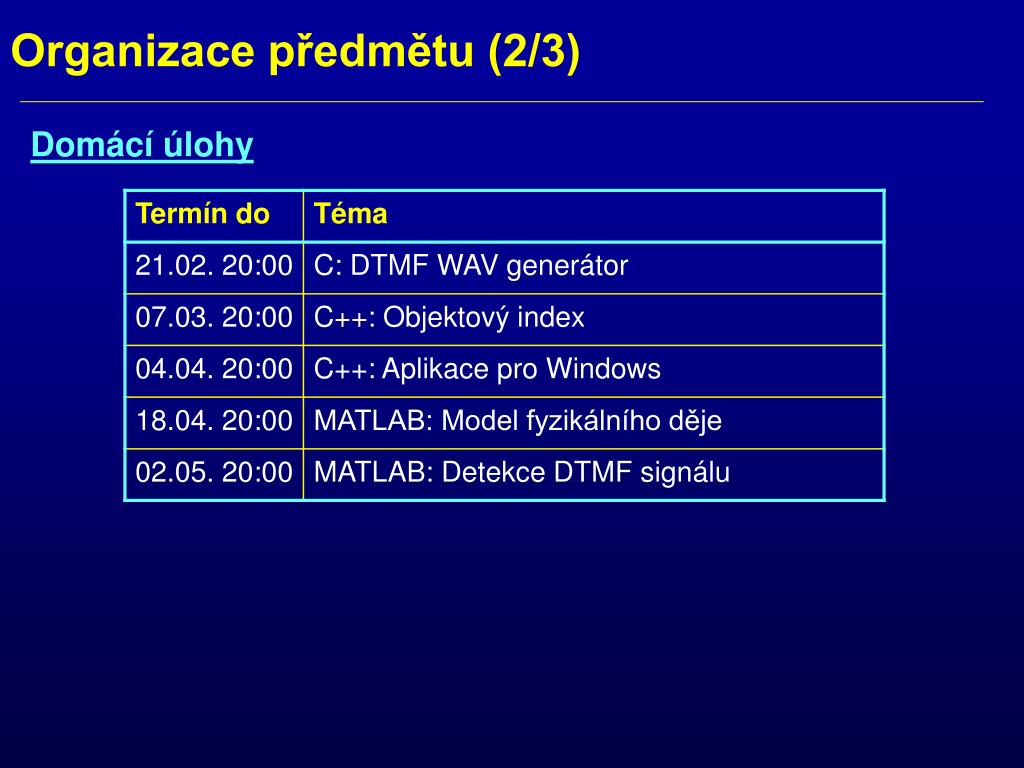 Organizace předmětu (2/3)

Domácí úlohy

| Termín do | Téma |
|---|---|
| 21.02. 20:00 | C: DTMF WAV generátor |
| 07.03. 20:00 | C++: Objektový index |
| 04.04. 20:00 | C++: Aplikace pro Windows |
| 18.04. 20:00 | MATLAB: Model fyzikálního děje |
| 02.05. 20:00 | MATLAB: Detekce DTMF signálu |